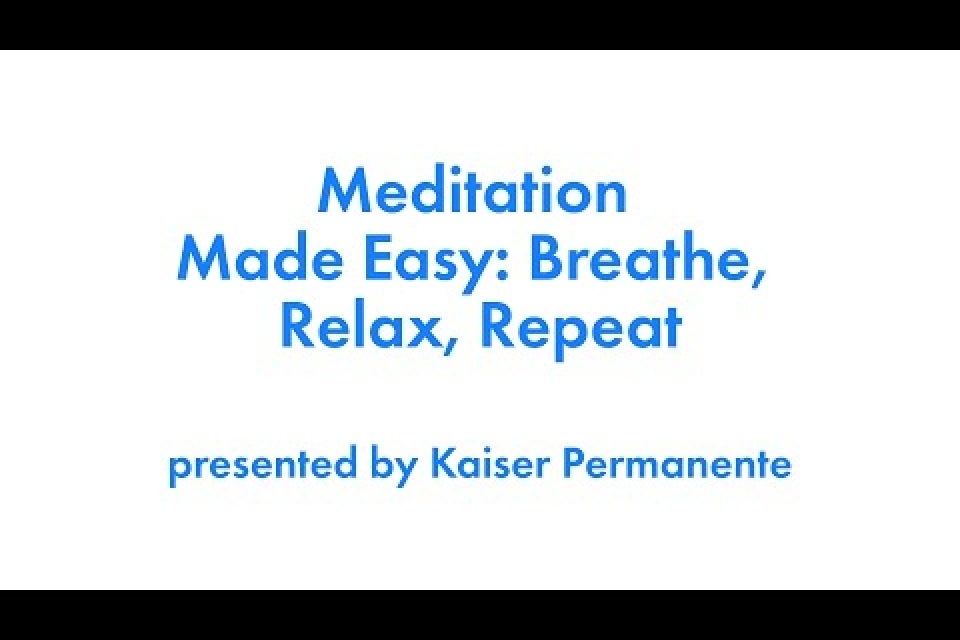 Meditation
Made Easy: Breathe, Relax, Repeat

presented by Kaiser Permanente